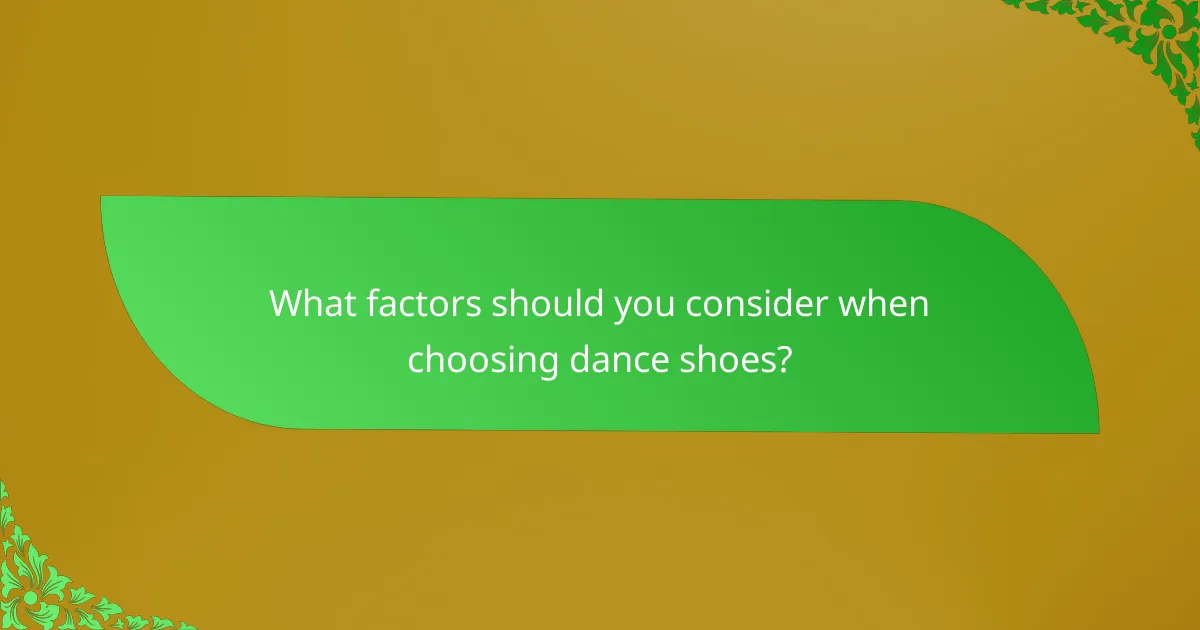 What factors should you consider when choosing dance shoes?